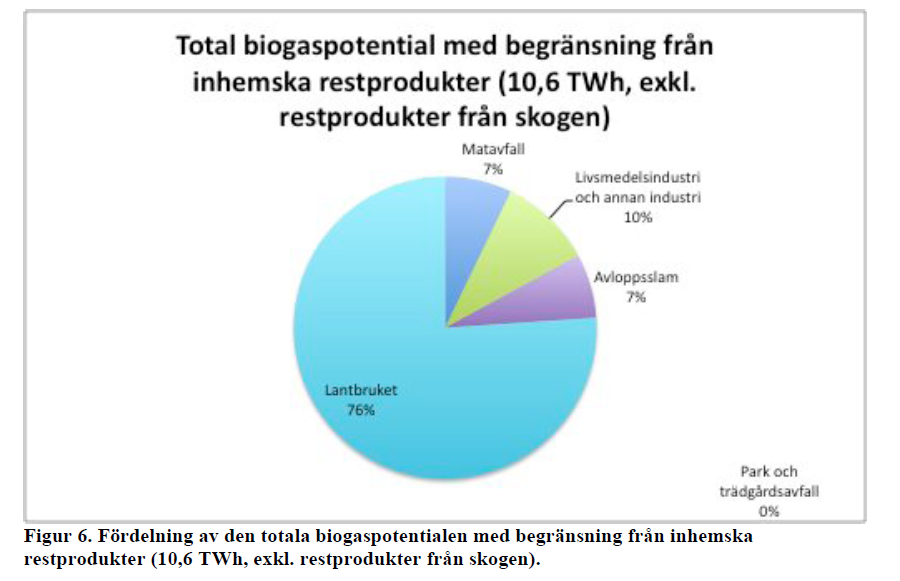 Total biogaspotential med begränsning från inhemska restprodukter (10,6 TWh, exkl. restprodukter från skogen)

Matavfall
7%

Livsmedelsindustri och annan industri
10%

Avloppsslam
7%

Lantbruket
76%

Park och trädgårdsavfall
0%

Figur 6. Fördelning av den totala biogaspotentialen med begränsning från inhemska restprodukter (10,6 TWh, exkl. restprodukter från skogen).